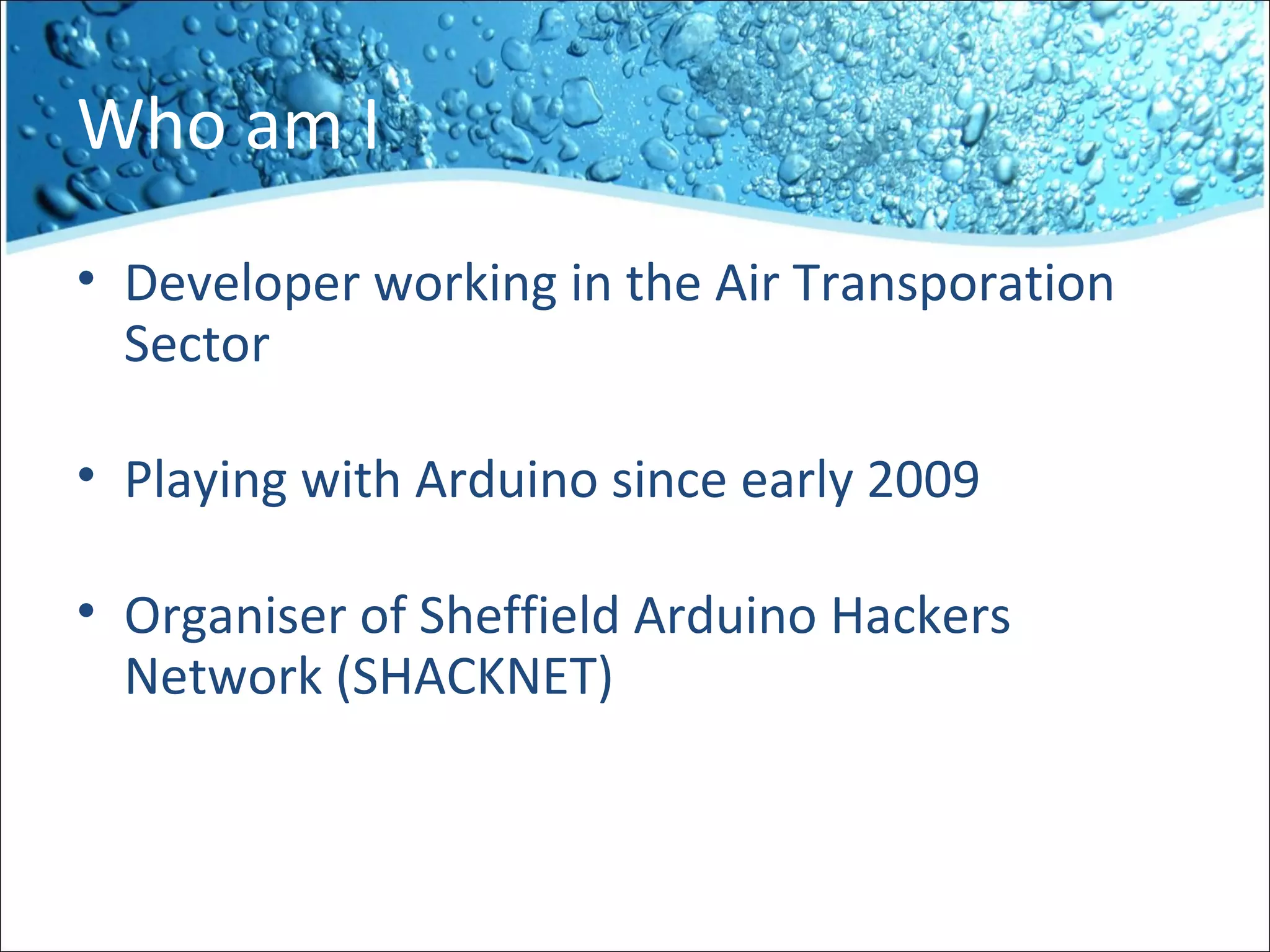 Who am I

• Developer working in the Air Transporation Sector

• Playing with Arduino since early 2009

• Organiser of Sheffield Arduino Hackers Network (SHACKNET)